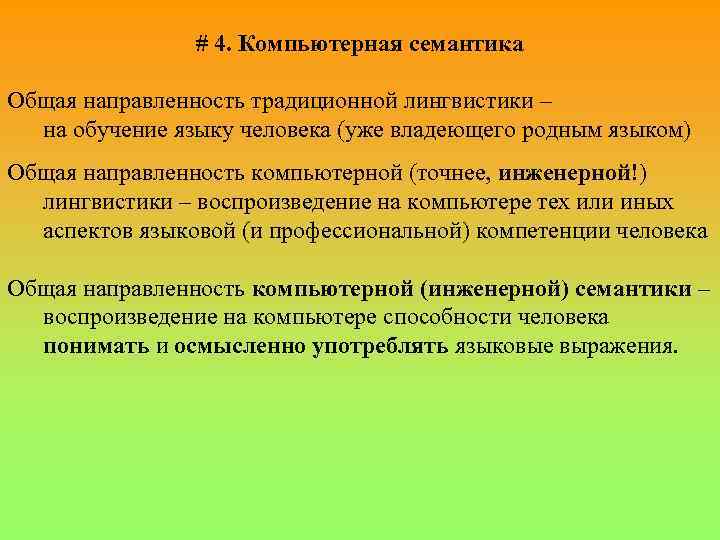 # 4. Компьютерная семантика

Общая направленность традиционной лингвистики – на обучение языку человека (уже владеющего родным языком)

Общая направленность компьютерной (точнее, инженерной!) лингвистики – воспроизведение на компьютере тех или иных аспектов языковой (и профессиональной) компетенции человека

Общая направленность компьютерной (инженерной) семантики – воспроизведение на компьютере способности человека понимать и осмысленно употреблять языковые выражения.